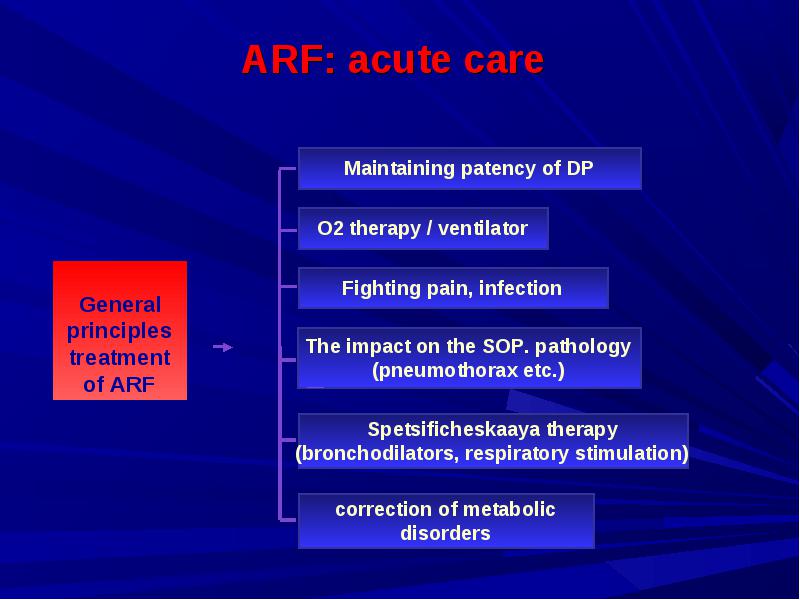 ARF: acute care

General principles treatment of ARF

Maintaining patency of DP

O2 therapy / ventilator

Fighting pain, infection

The impact on the SOP. pathology (pneumothorax etc.)

Spetsificheskaaya therapy (bronchodilators, respiratory stimulation)

correction of metabolic disorders